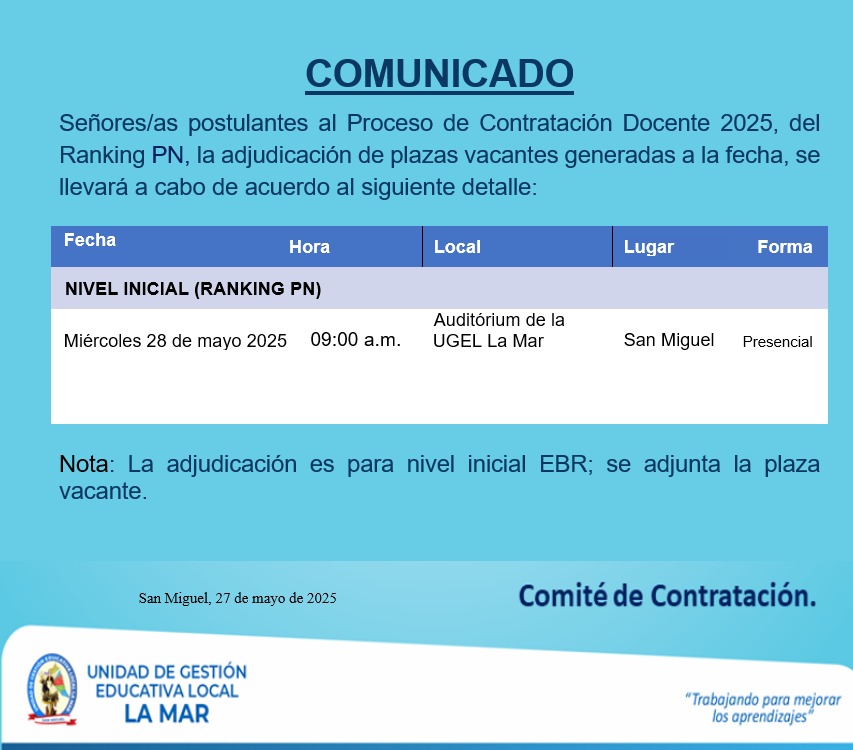 COMUNICADO

Señores/as postulantes al Proceso de Contratación Docente 2025, del Ranking PN, la adjudicación de plazas vacantes generadas a la fecha, se llevará a cabo de acuerdo al siguiente detalle:

| Fecha | Hora | Local | Lugar | Forma |
|---|---|---|---|---|
| NIVEL INICIAL (RANKING PN) | | | | |
| Miércoles 28 de mayo 2025 | 09:00 a.m. | Auditórium de la UGEL La Mar | San Miguel | Presencial |

Nota: La adjudicación es para nivel inicial EBR; se adjunta la plaza vacante.

San Miguel, 27 de mayo de 2025

Comité de Contratación.

UNIDAD DE GESTIÓN EDUCATIVA LOCAL LA MAR

"Trabajando para mejorar los aprendizajes"